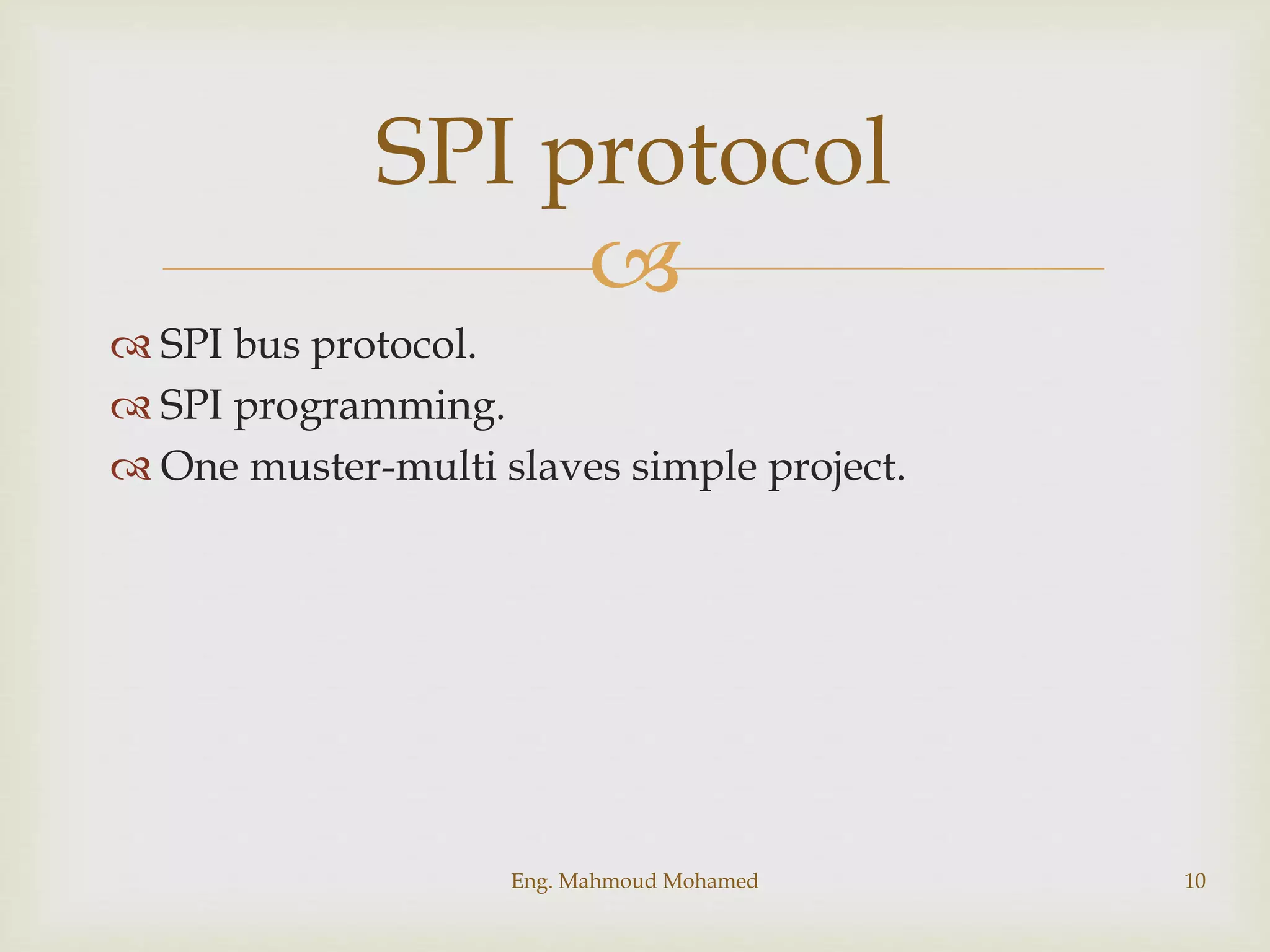 SPI protocol

SPI bus protocol.
SPI programming.
One muster-multi slaves simple project.

Eng. Mahmoud Mohamed

10